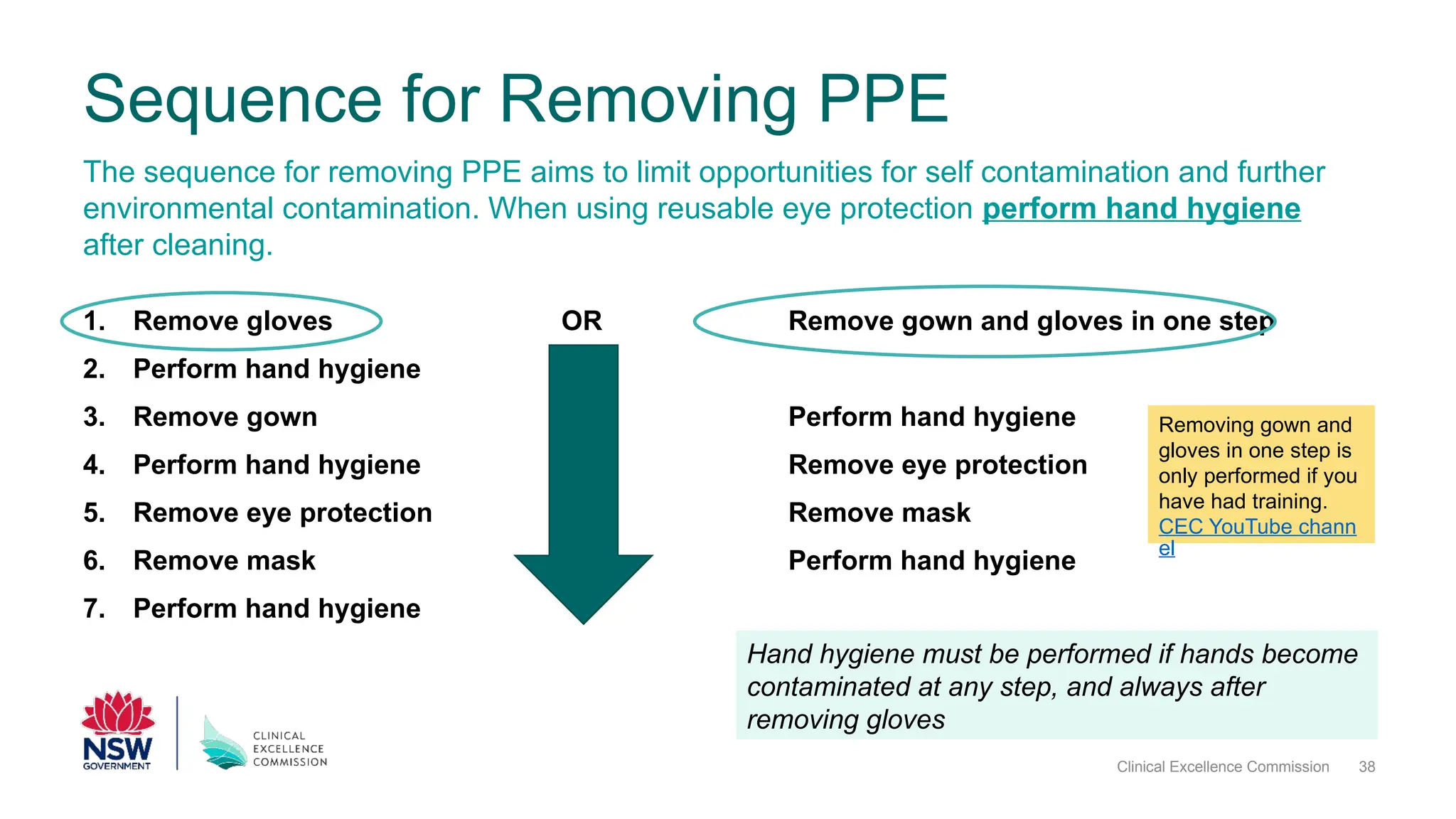 Sequence for Removing PPE

The sequence for removing PPE aims to limit opportunities for self contamination and further environmental contamination. When using reusable eye protection perform hand hygiene after cleaning.

1. Remove gloves
2. Perform hand hygiene
3. Remove gown
4. Perform hand hygiene
5. Remove eye protection
6. Remove mask
7. Perform hand hygiene

OR

Remove gown and gloves in one step

Perform hand hygiene
Remove eye protection
Remove mask
Perform hand hygiene

Removing gown and gloves in one step is only performed if you have had training. CEC YouTube channel

Hand hygiene must be performed if hands become contaminated at any step, and always after removing gloves

NSW GOVERNMENT

CLINICAL EXCELLENCE COMMISSION

Clinical Excellence Commission 38